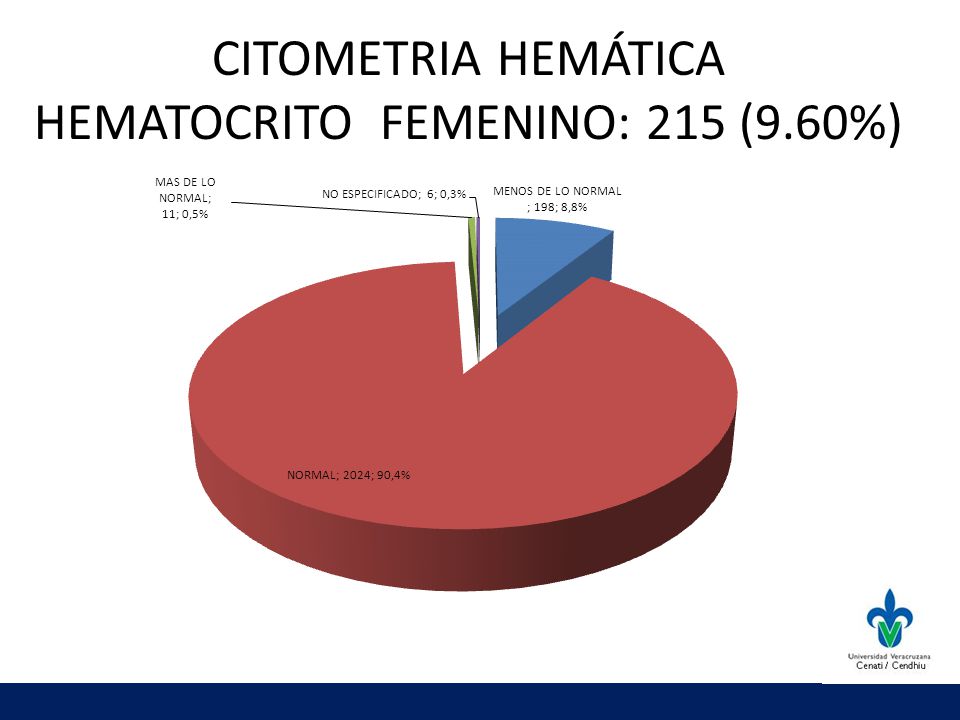 CITOMETRIA HEMÁTICA
HEMATOCRITO FEMENINO: 215 (9.60%)

MAS DE LO NORMAL; 11; 0,5%

NO ESPECIFICADO; 6; 0,3%

MENOS DE LO NORMAL ; 198; 8,8%

NORMAL; 2024; 90,4%

Universidad Veracruzana
Cenati / Cendhiu